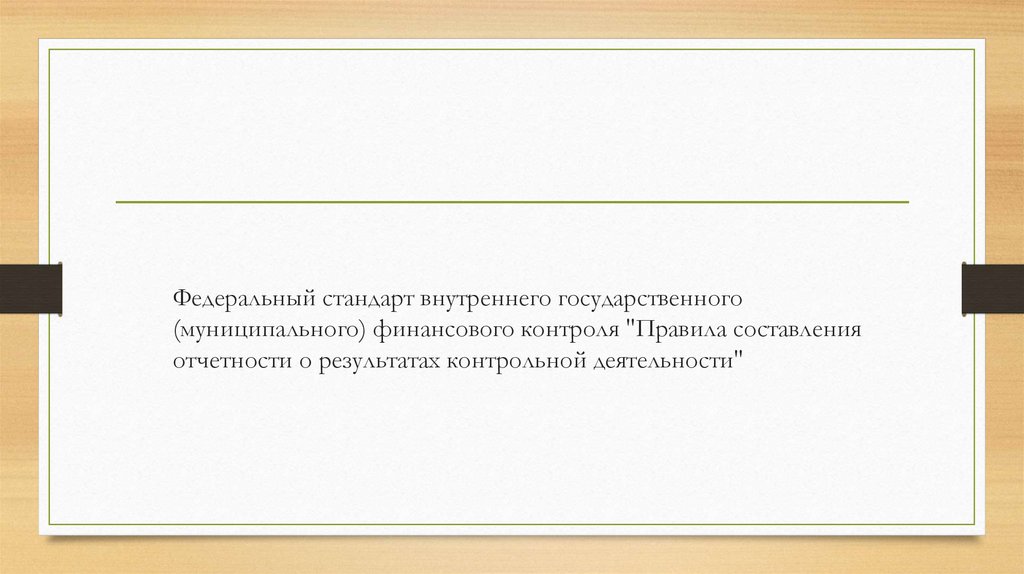 Федеральный стандарт внутреннего государственного (муниципального) финансового контроля "Правила составления отчетности о результатах контрольной деятельности"